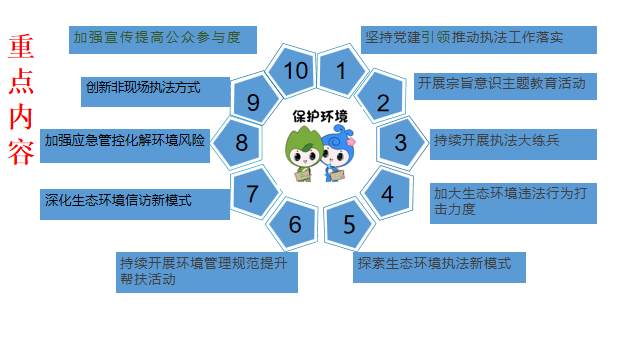 重点内容

保护环境

1
坚持党建引领推动执法工作落实

2
开展宗旨意识主题教育活动

3
持续开展执法大练兵

4
加大生态环境违法行为打击力度

5
探索生态环境执法新模式

6
持续开展环境管理规范提升帮扶活动

7
深化生态环境信访新模式

8
加强应急管控化解环境风险

9
创新非现场执法方式

10
加强宣传提高公众参与度